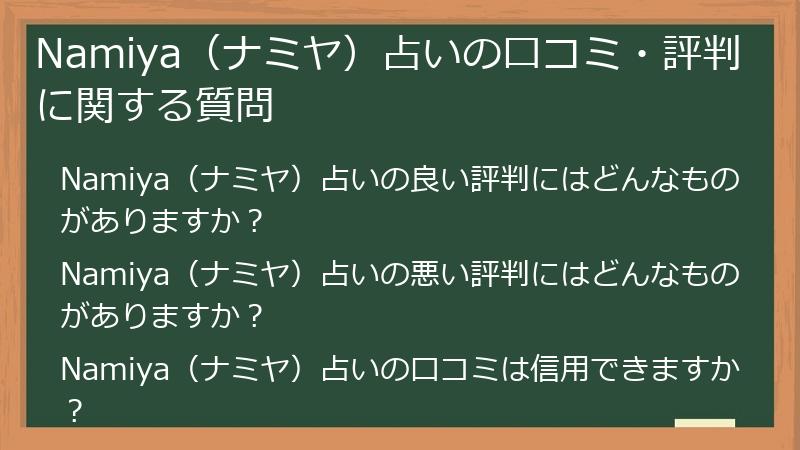 Namiya（ナミヤ）占いの口コミ・評判に関する質問

Namiya（ナミヤ）占いの良い評判にはどんなものがありますか？

Namiya（ナミヤ）占いの悪い評判にはどんなものがありますか？

Namiya（ナミヤ）占いの口コミは信用できますか？